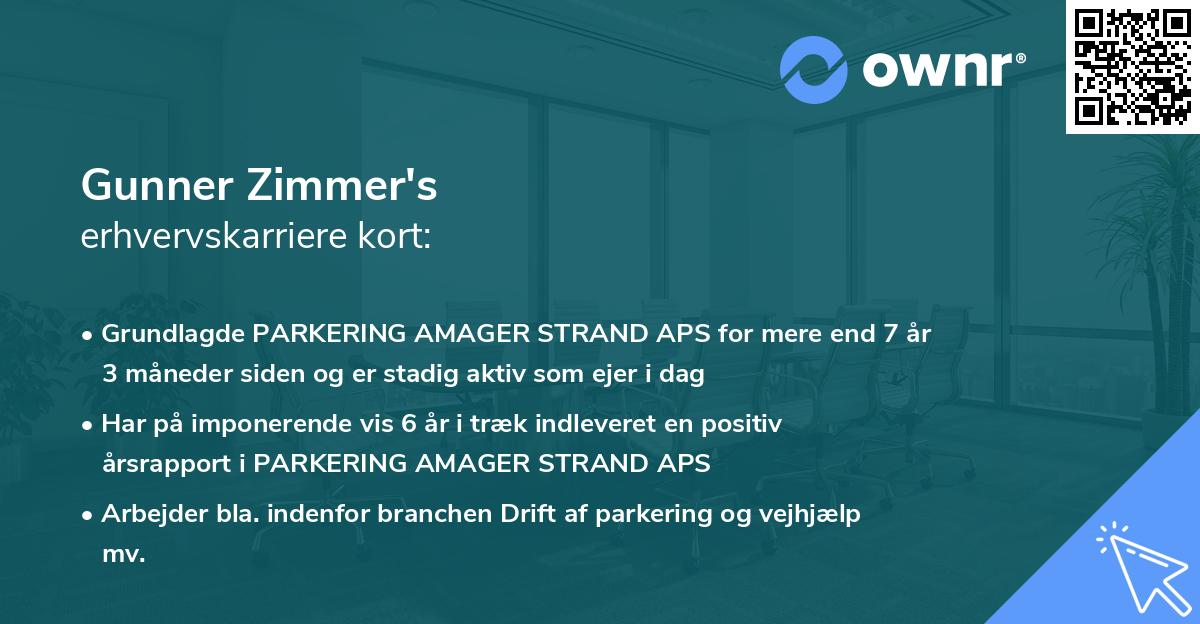 ownr®

Gunner Zimmer's
erhvervskarriere kort:

• Grundlagde PARKERING AMAGER STRAND APS for mere end 7 år 3 måneder siden og er stadig aktiv som ejer i dag

• Har på imponerende vis 6 år i træk indleveret en positiv årsrapport i PARKERING AMAGER STRAND APS

• Arbejder bla. indenfor branchen Drift af parkering og vejhjælp mv.